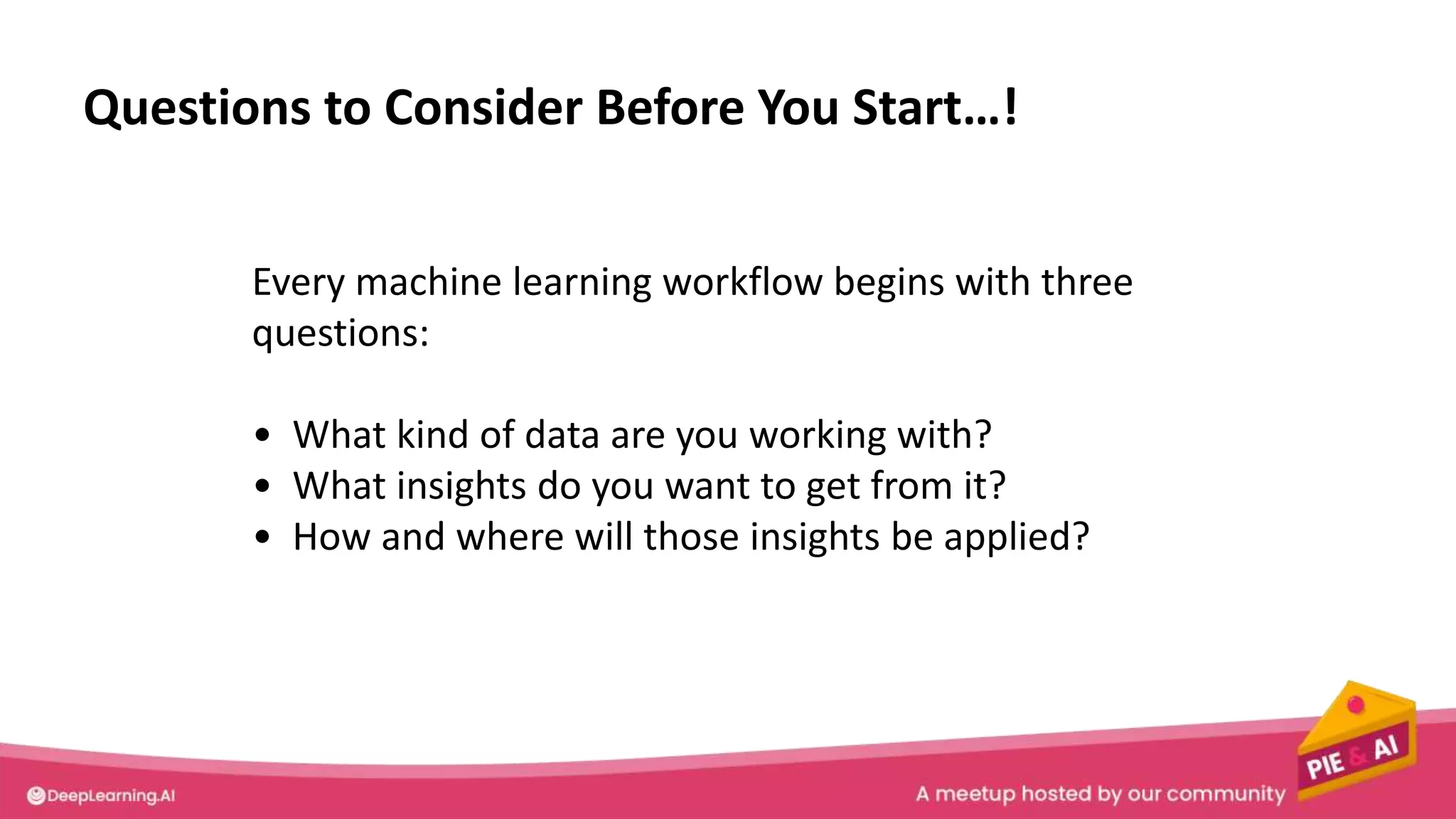 Questions to Consider Before You Start…!

Every machine learning workflow begins with three questions:

• What kind of data are you working with?
• What insights do you want to get from it?
• How and where will those insights be applied?

DeepLearning.AI

A meetup hosted by our community

PIE & AI